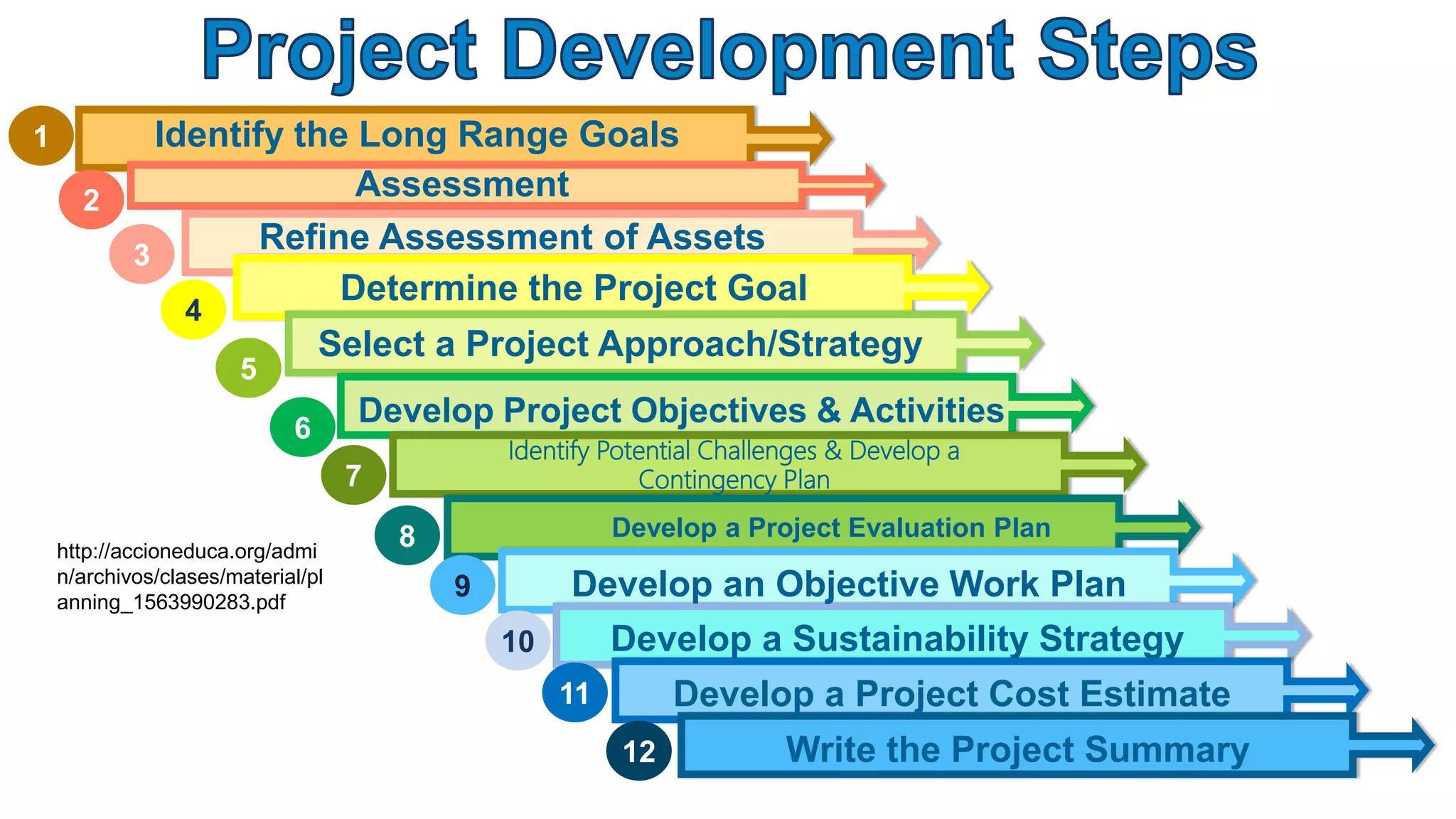 Project Development Steps

1 Identify the Long Range Goals

2 Assessment

3 Refine Assessment of Assets

4 Determine the Project Goal

5 Select a Project Approach/Strategy

6 Develop Project Objectives & Activities

7 Identify Potential Challenges & Develop a Contingency Plan

8 Develop a Project Evaluation Plan

9 Develop an Objective Work Plan

10 Develop a Sustainability Strategy

11 Develop a Project Cost Estimate

12 Write the Project Summary

http://accioneduca.org/admin/archivos/clases/material/planning_1563990283.pdf